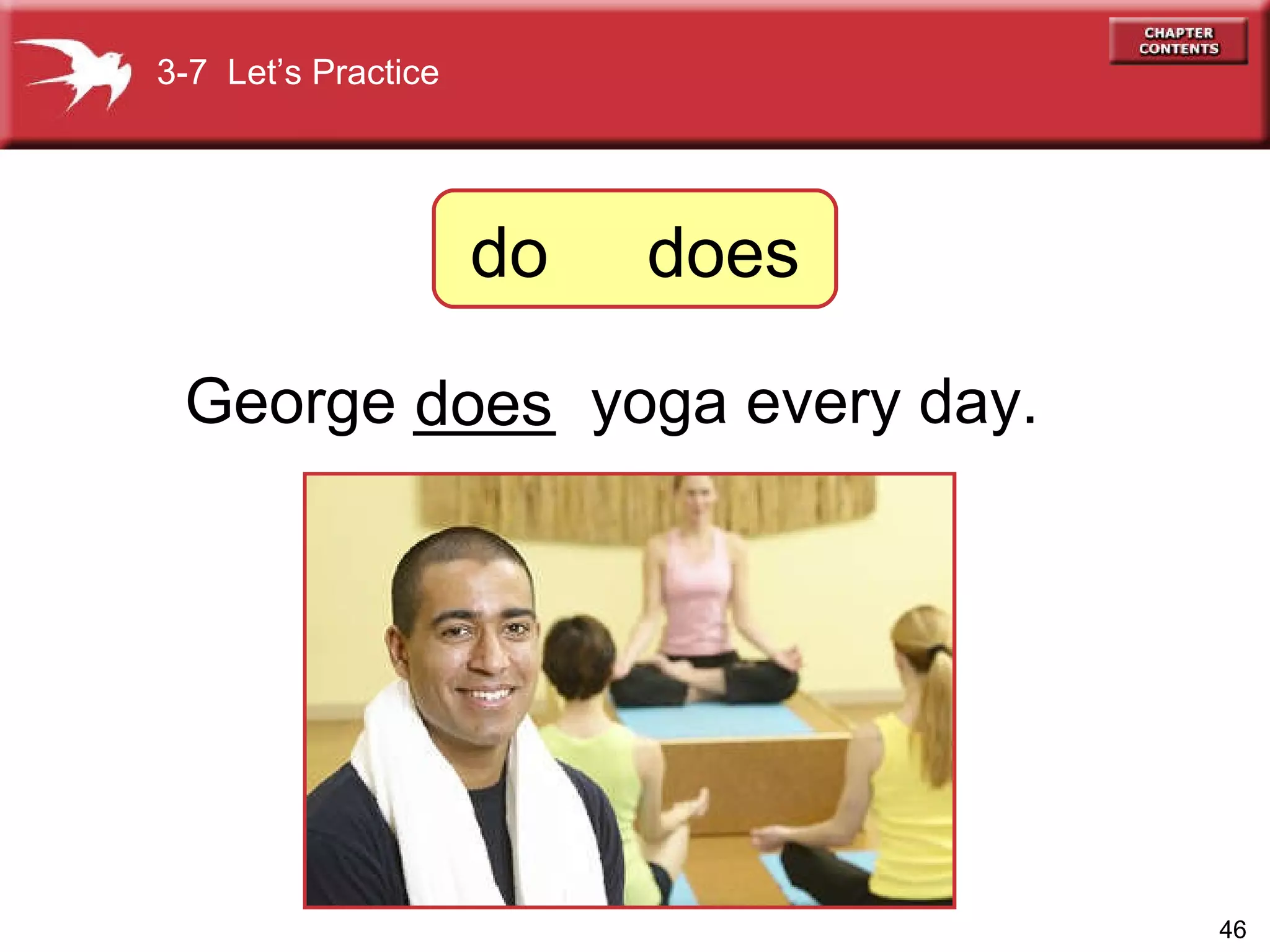 3-7 Let's Practice

CHAPTER CONTENTS

do does

George does yoga every day.

46